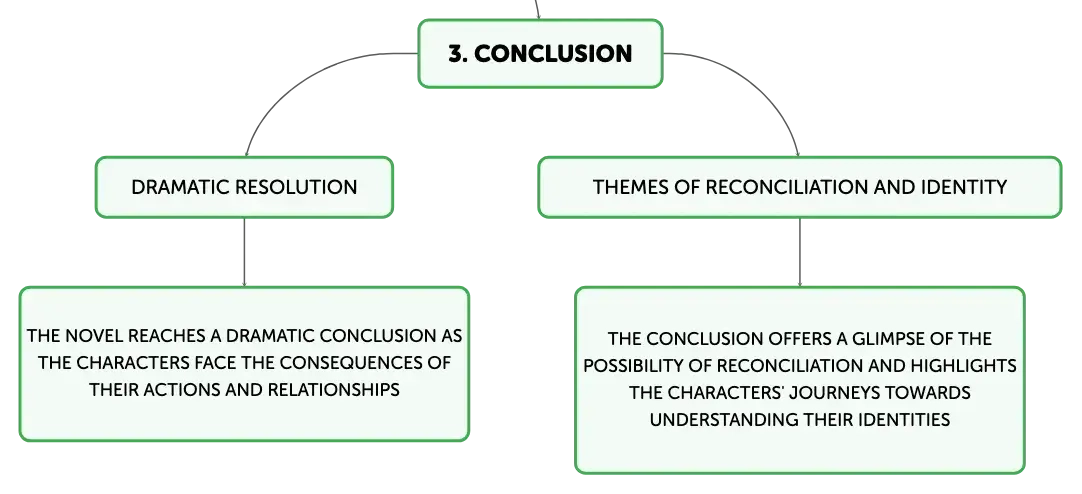 3. CONCLUSION

DRAMATIC RESOLUTION

THE NOVEL REACHES A DRAMATIC CONCLUSION AS THE CHARACTERS FACE THE CONSEQUENCES OF THEIR ACTIONS AND RELATIONSHIPS

THEMES OF RECONCILIATION AND IDENTITY

THE CONCLUSION OFFERS A GLIMPSE OF THE POSSIBILITY OF RECONCILIATION AND HIGHLIGHTS THE CHARACTERS' JOURNEYS TOWARDS UNDERSTANDING THEIR IDENTITIES